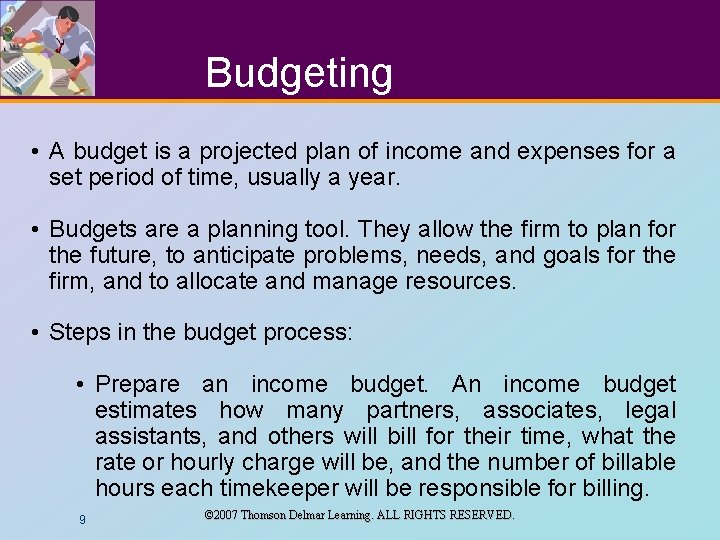 Budgeting

• A budget is a projected plan of income and expenses for a set period of time, usually a year.

• Budgets are a planning tool. They allow the firm to plan for the future, to anticipate problems, needs, and goals for the firm, and to allocate and manage resources.

• Steps in the budget process:

• Prepare an income budget. An income budget estimates how many partners, associates, legal assistants, and others will bill for their time, what the rate or hourly charge will be, and the number of billable hours each timekeeper will be responsible for billing.

9

©2007 Thomson Delmar Learning. ALL RIGHTS RESERVED.